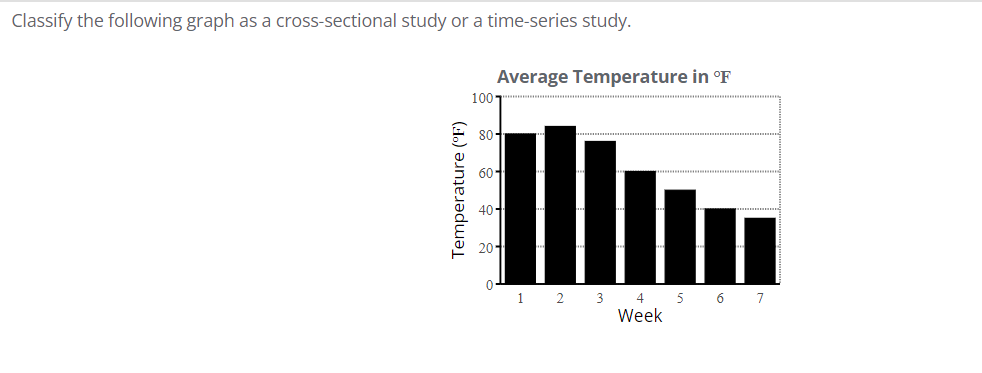 Classify the following graph as a cross-sectional study or a time-series study.

Average Temperature in °F

Temperature (°F)

100
80
60
40
20
0

1 2 3 4 5 6 7
Week